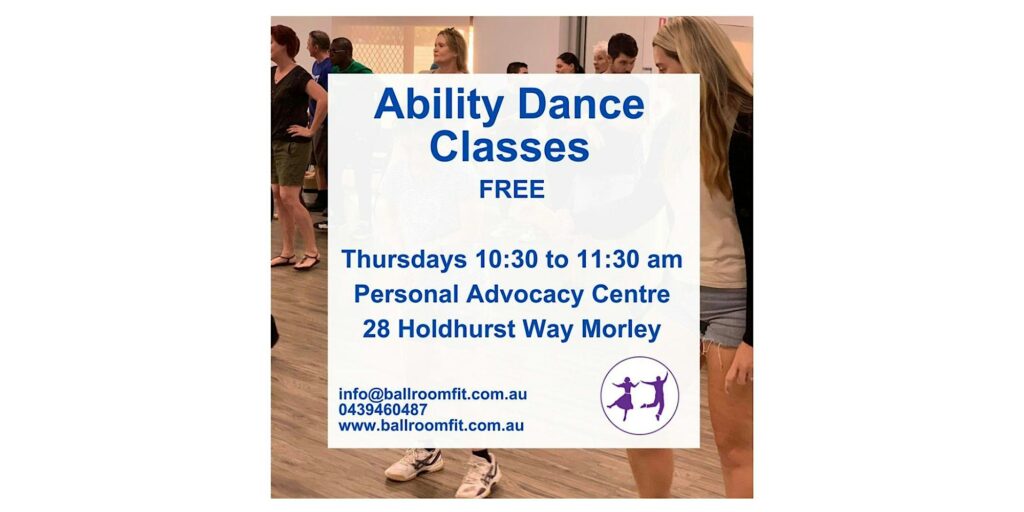 Ability Dance Classes
FREE

Thursdays 10:30 to 11:30 am
Personal Advocacy Centre
28 Holdhurst Way Morley

info@ballroomfit.com.au
0439460487
www.ballroomfit.com.au